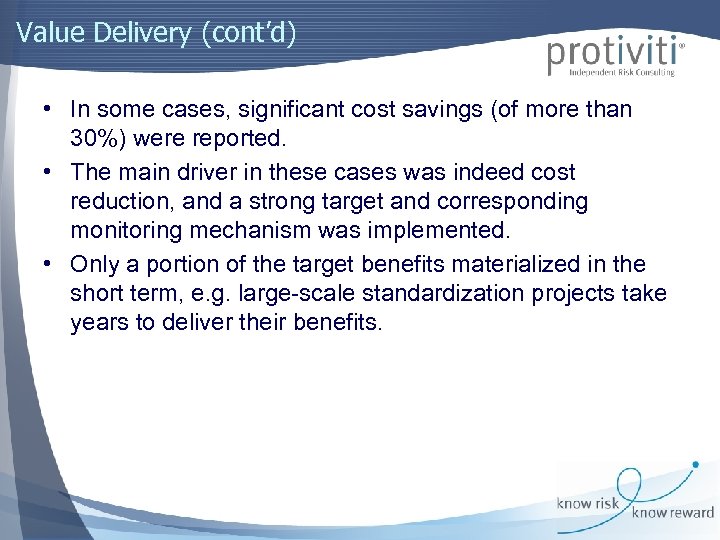 Value Delivery (cont'd)

protiviti®
Independent Risk Consulting

• In some cases, significant cost savings (of more than 30%) were reported.

• The main driver in these cases was indeed cost reduction, and a strong target and corresponding monitoring mechanism was implemented.

• Only a portion of the target benefits materialized in the short term, e.g. large-scale standardization projects take years to deliver their benefits.

know risk know reward